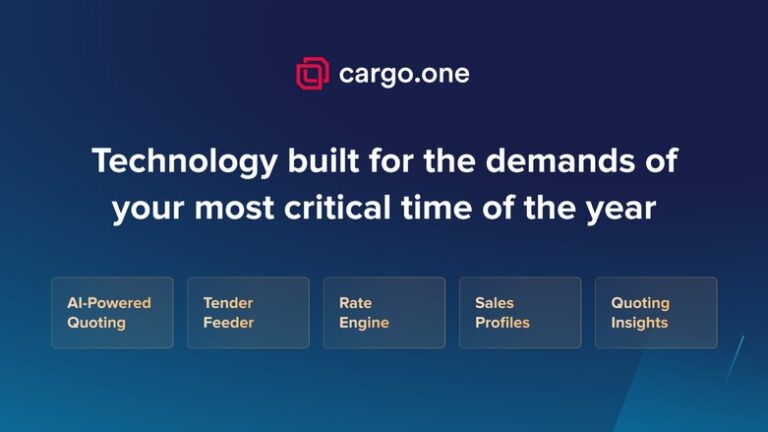 cargo.one

Technology built for the demands of your most critical time of the year

AI-Powered Quoting

Tender Feeder

Rate Engine

Sales Profiles

Quoting Insights